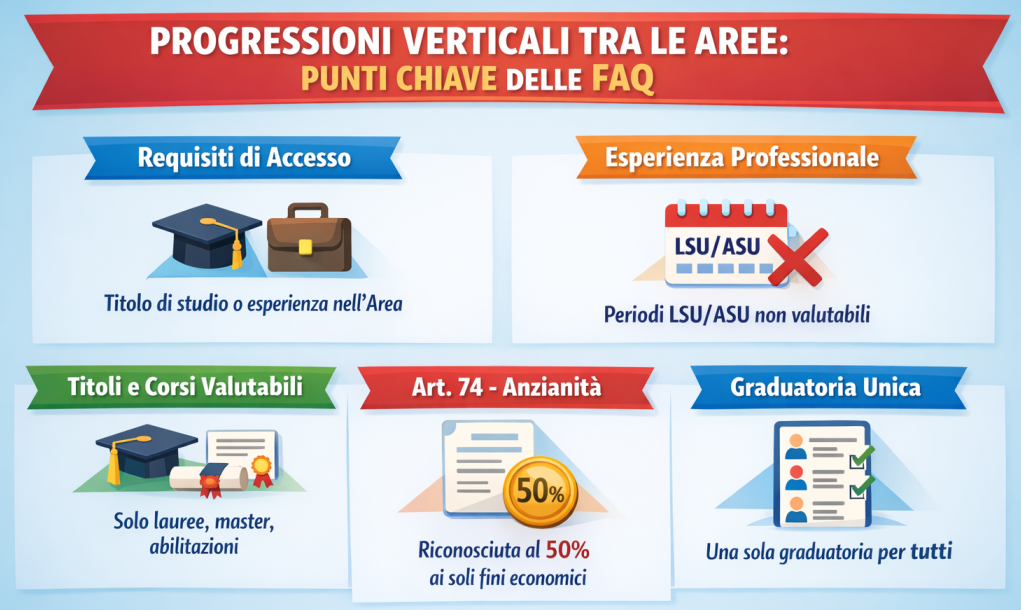 PROGRESSIONI VERTICALI TRA LE AREE:
PUNTI CHIAVE DELLE FAQ

Requisiti di Accesso

Titolo di studio o esperienza nell'Area

Esperienza Professionale

LSU/ASU

Periodi LSU/ASU non valutabili

Titoli e Corsi Valutabili

Solo lauree, master, abilitazioni

Art. 74 - Anzianità

50%

Riconosciuta al 50% ai soli fini economici

Graduatoria Unica

Una sola graduatoria per tutti